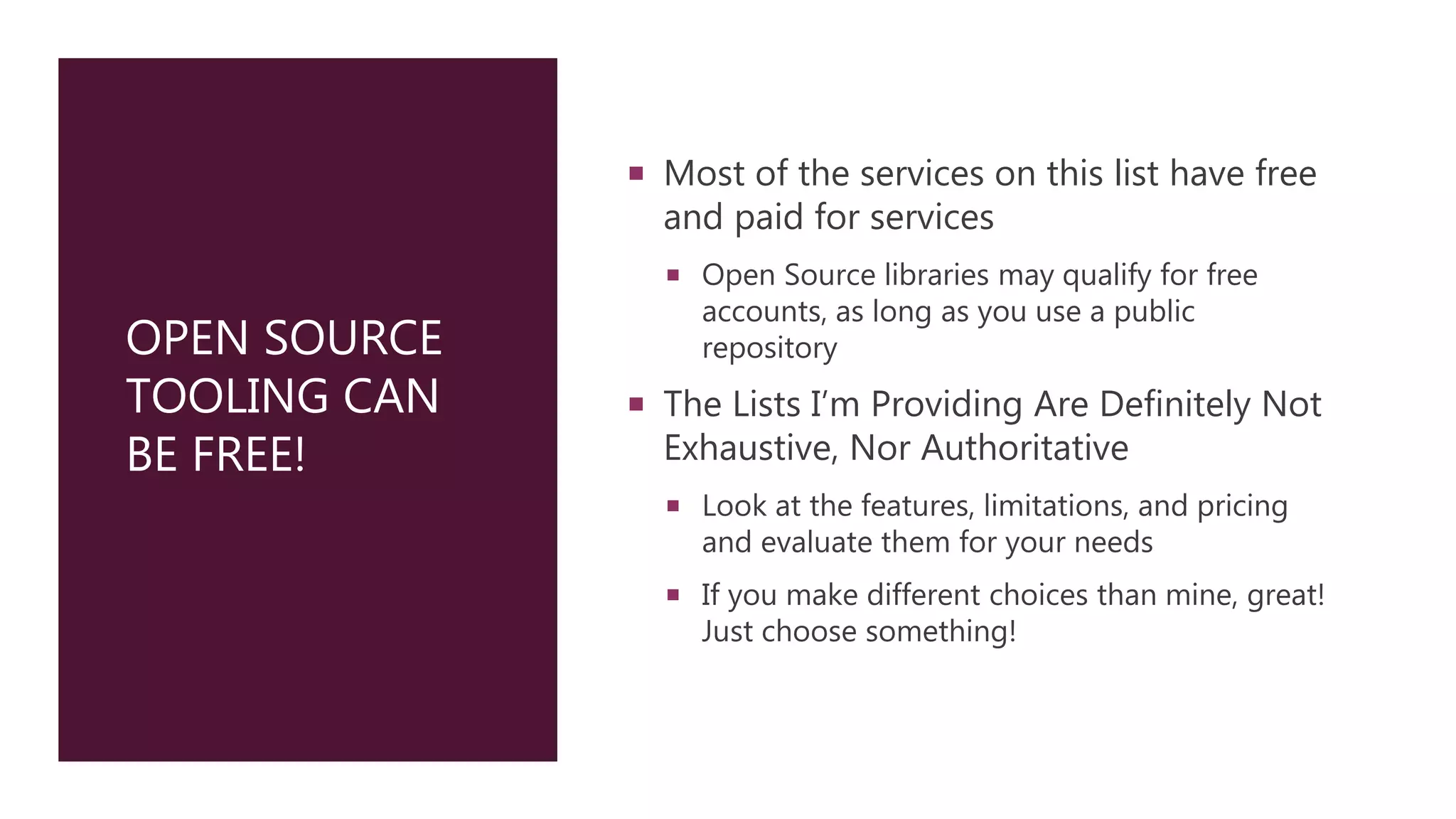 OPEN SOURCE TOOLING CAN BE FREE!

▪ Most of the services on this list have free and paid for services

▪ Open Source libraries may qualify for free accounts, as long as you use a public repository

▪ The Lists I'm Providing Are Definitely Not Exhaustive, Nor Authoritative

▪ Look at the features, limitations, and pricing and evaluate them for your needs

▪ If you make different choices than mine, great! Just choose something!